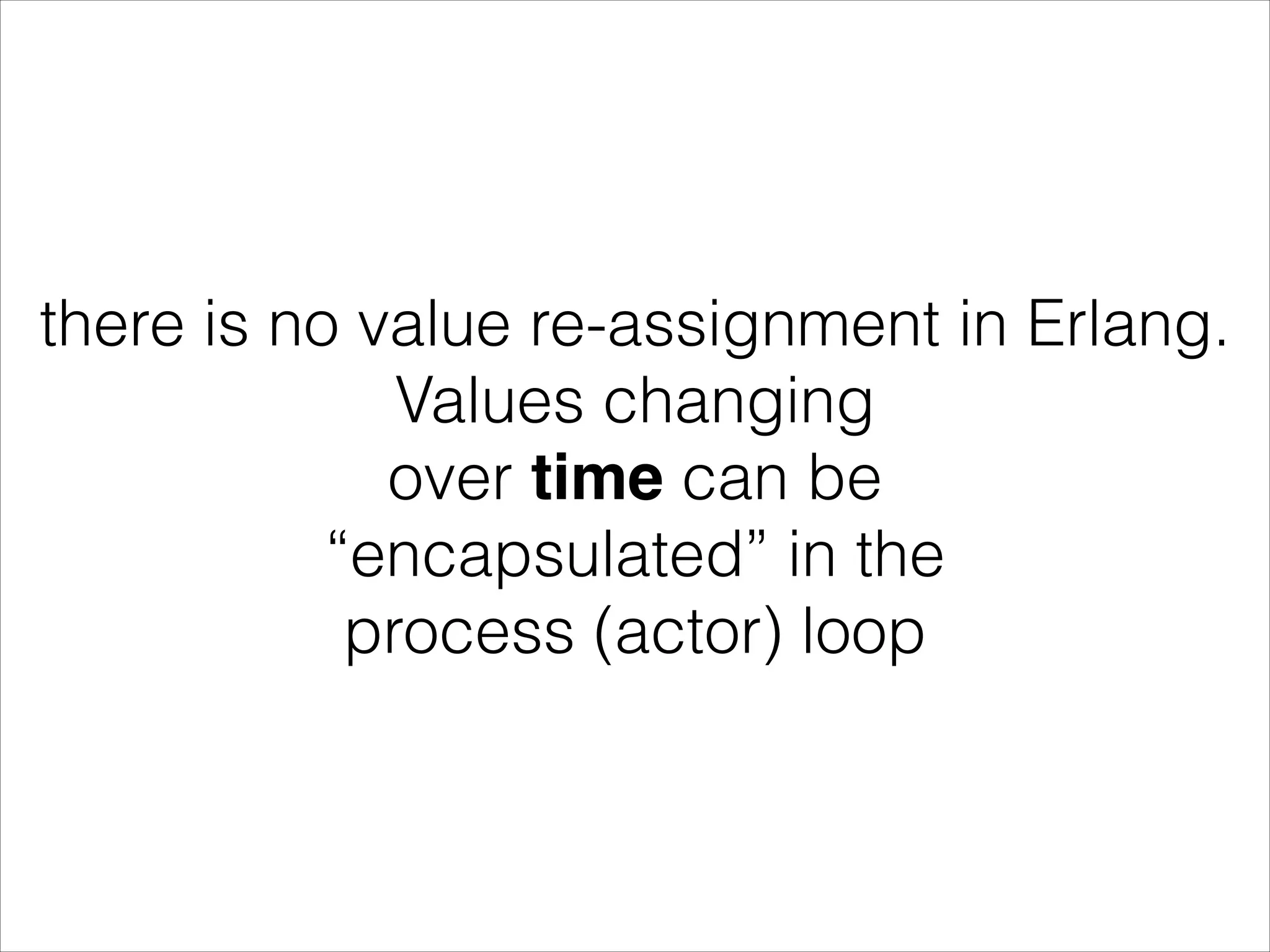 there is no value re-assignment in Erlang.
Values changing
over time can be
“encapsulated” in the
process (actor) loop